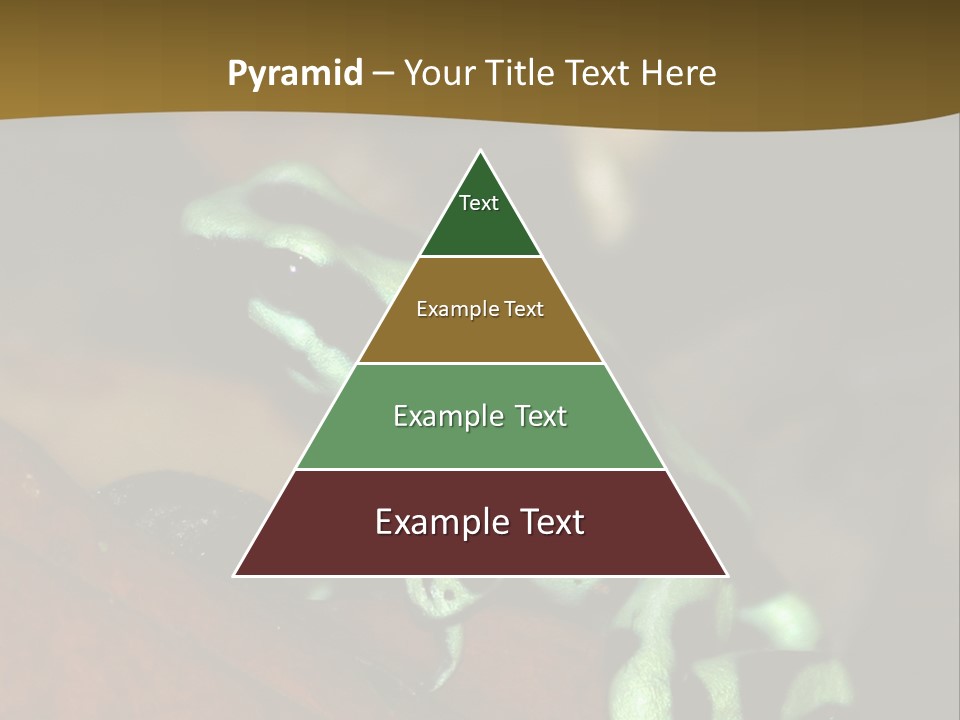 Pyramid – Your Title Text Here

Text

Example Text

Example Text

Example Text